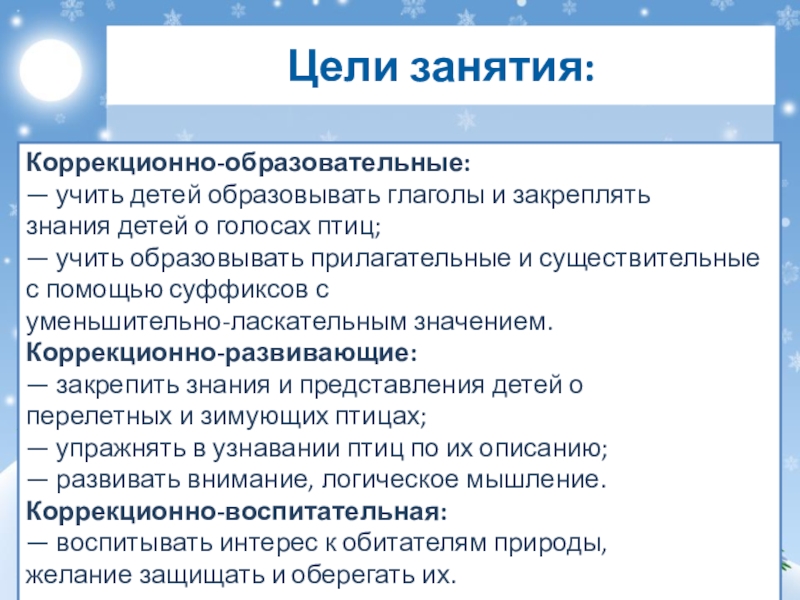 Цели занятия:

Коррекционно-образовательные:
— учить детей образовывать глаголы и закреплять знания детей о голосах птиц;
— учить образовывать прилагательные и существительные с помощью суффиксов с уменьшительно-ласкательным значением.
Коррекционно-развивающие:
— закрепить знания и представления детей о перелетных и зимующих птицах;
— упражнять в узнавании птиц по их описанию;
— развивать внимание, логическое мышление.
Коррекционно-воспитательная:
— воспитывать интерес к обитателям природы, желание защищать и оберегать их.